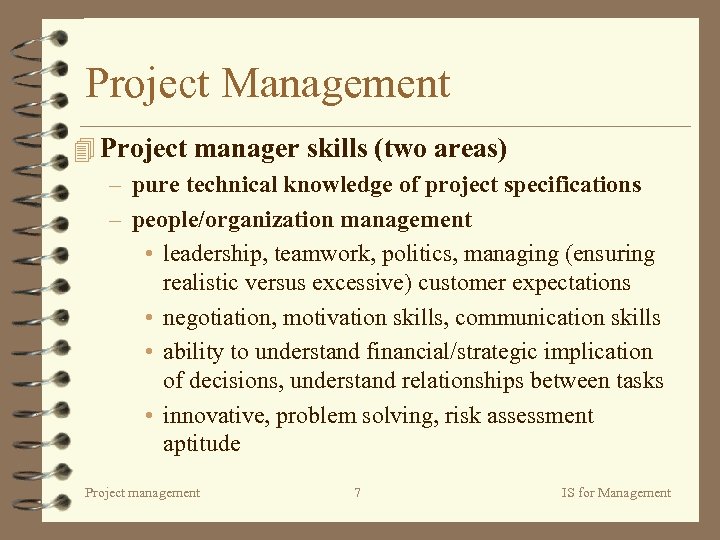 Project Management

Project manager skills (two areas)

– pure technical knowledge of project specifications

– people/organization management

• leadership, teamwork, politics, managing (ensuring realistic versus excessive) customer expectations

• negotiation, motivation skills, communication skills

• ability to understand financial/strategic implication of decisions, understand relationships between tasks

• innovative, problem solving, risk assessment aptitude

Project management

7

IS for Management